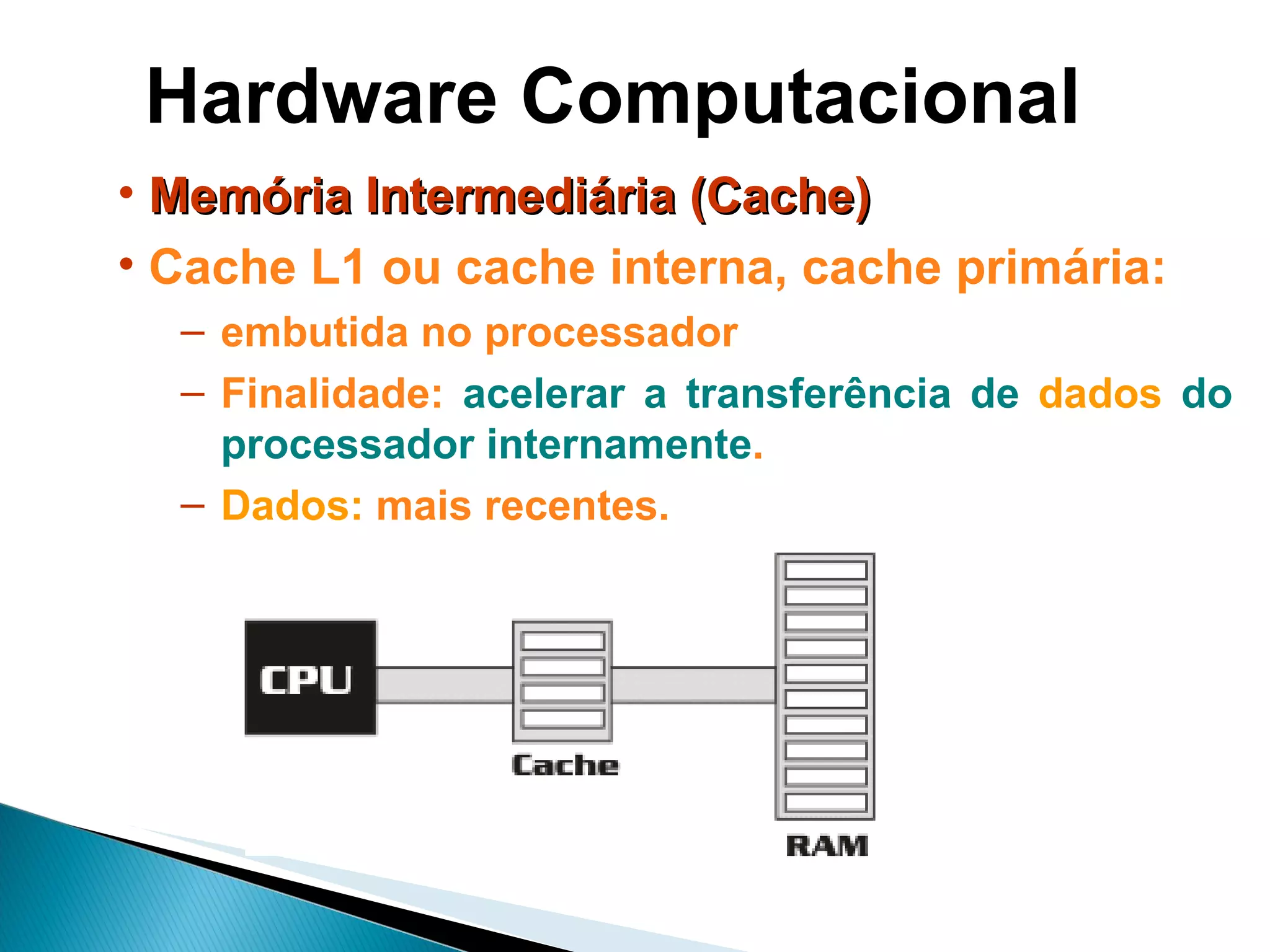 Hardware Computacional

• Memória Intermediária (Cache)

• Cache L1 ou cache interna, cache primária:

– embutida no processador

– Finalidade: acelerar a transferência de dados do processador internamente.

– Dados: mais recentes.

CPU

Cache

RAM